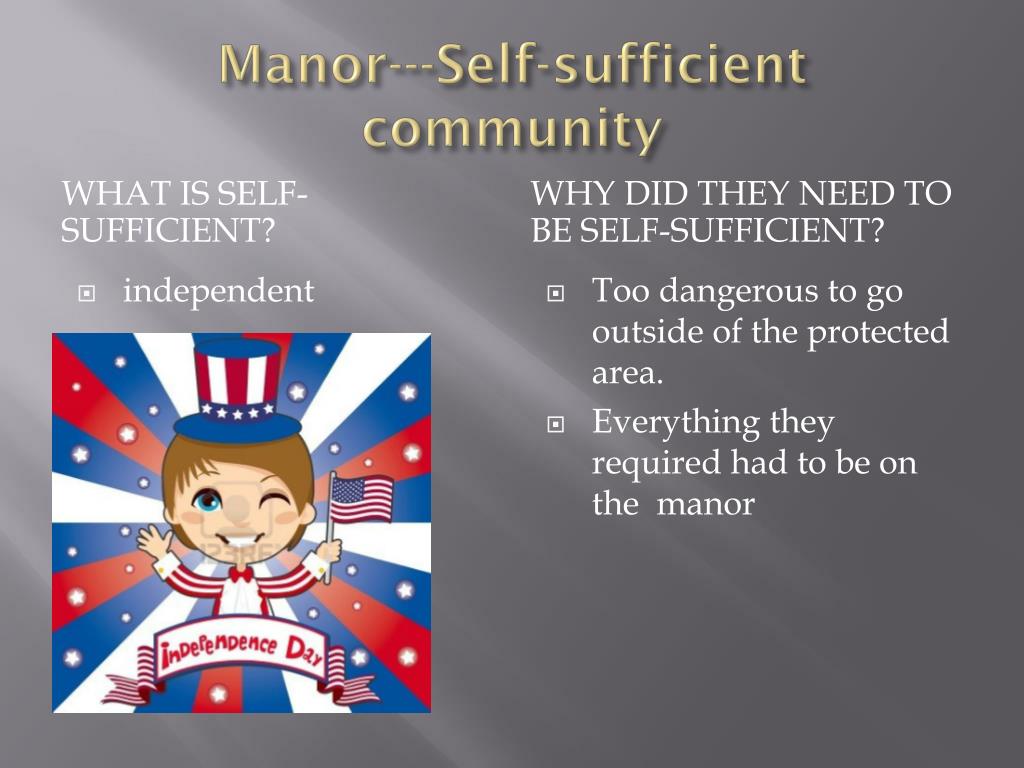 Manor---Self-sufficient community

WHAT IS SELF-SUFFICIENT?

independent

Independence Day

WHY DID THEY NEED TO BE SELF-SUFFICIENT?

Too dangerous to go outside of the protected area.

Everything they required had to be on the manor